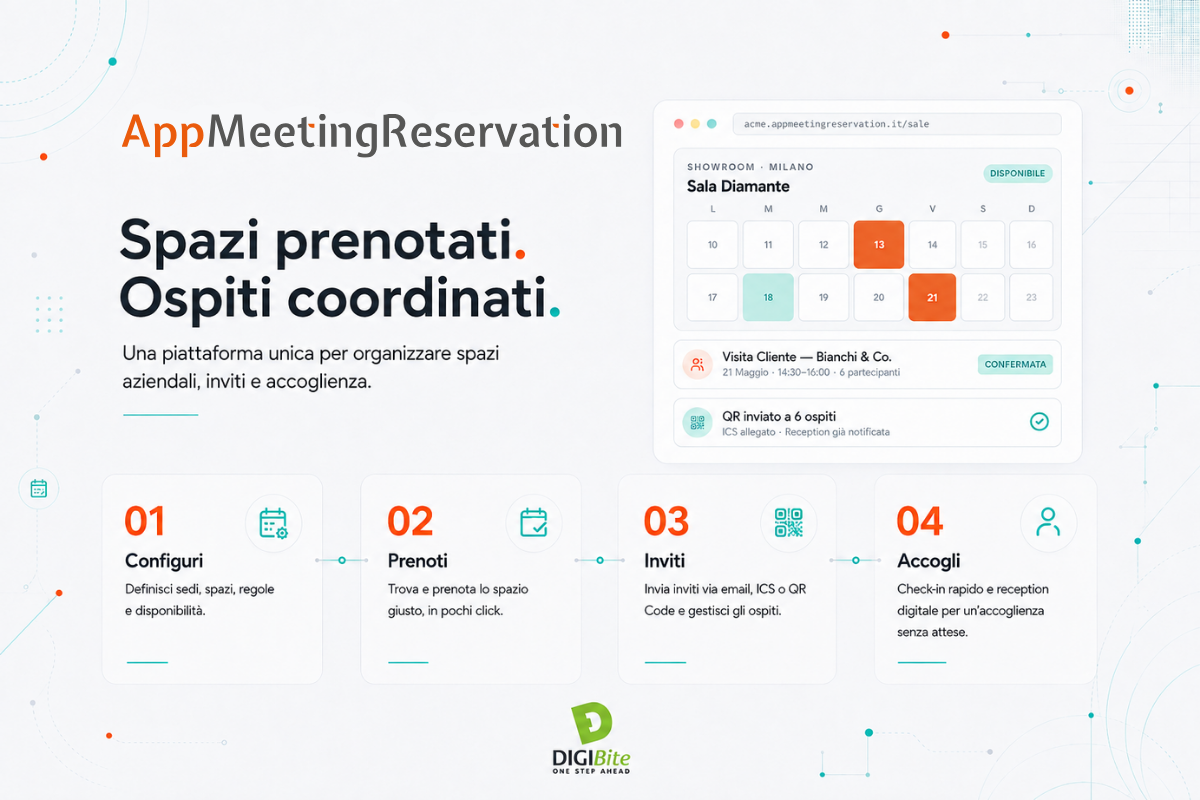 AppMeetingReservation

Spazi prenotati.
Ospiti coordinati.

Una piattaforma unica per organizzare spazi aziendali, inviti e accoglienza.

acme.appmeetingreservation.it/sale

SHOWROOM · MILANO
Sala Diamante
DISPONIBILE

| L | M | M | G | V | S | D |
|---|---|---|---|---|---|---|
| 10 | 11 | 12 | 13 | 14 | 15 | 16 |
| 17 | 18 | 19 | 20 | 21 | 22 | 23 |

Visita Cliente — Bianchi & Co.
21 Maggio · 14:30–16:00 · 6 partecipanti
CONFERMATA

QR inviato a 6 ospiti
ICS allegato · Reception già notificata

01
Configuri
Definisci sedi, spazi, regole e disponibilità.

02
Prenoti
Trova e prenota lo spazio giusto, in pochi click.

03
Inviti
Invia inviti via email, ICS o QR Code e gestisci gli ospiti.

04
Accogli
Check-in rapido e reception digitale per un'accoglienza senza attese.

DIGIBite
ONE STEP AHEAD